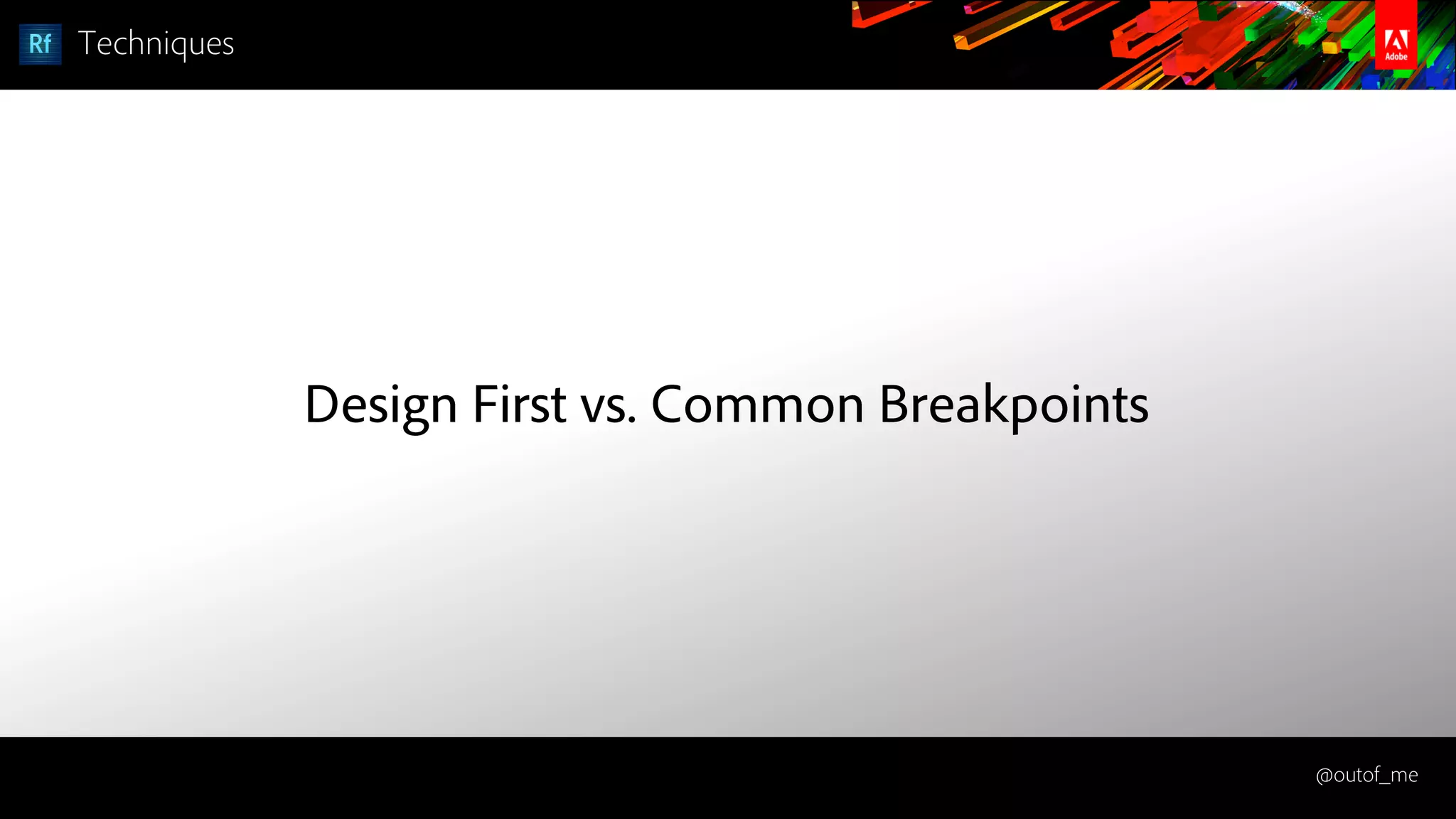 Rf Techniques

Adobe

Design First vs. Common Breakpoints

@outof_me